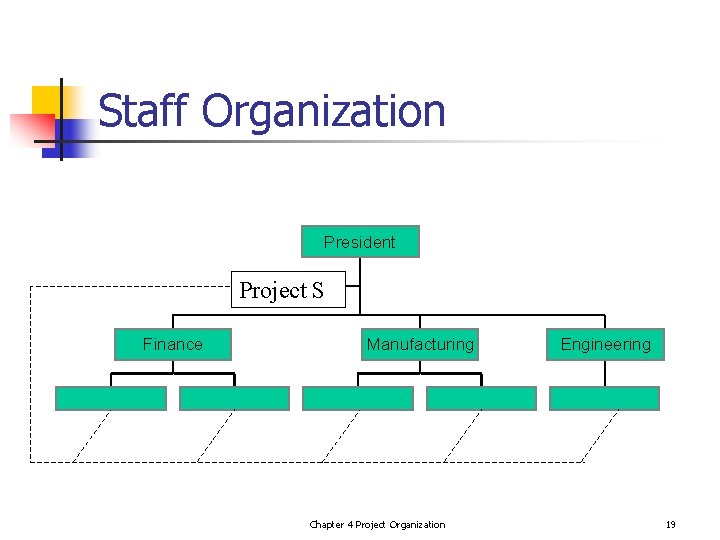 Staff Organization

President

Project S

Finance

Manufacturing

Engineering

Chapter 4 Project Organization

19